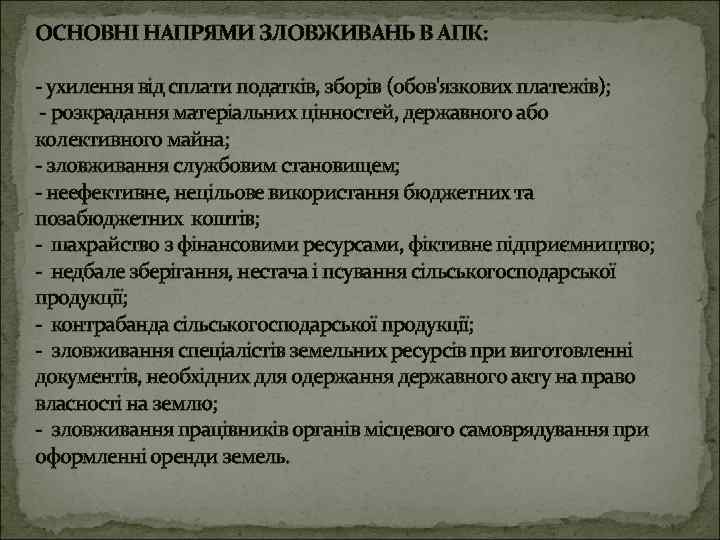 ОСНОВНІ НАПРЯМИ ЗЛОВЖИВАНЬ В АПК:

- ухилення від сплати податків, зборів (обов'язкових платежів);
- розкрадання матеріальних цінностей, державного або колективного майна;
- зловживання службовим становищем;
- неефективне, нецільове використання бюджетних та позабюджетних коштів;
- шахрайство з фінансовими ресурсами, фіктивне підприємництво;
- недбале зберігання, нестача і псування сільськогосподарської продукції;
- контрабанда сільськогосподарської продукції;
- зловживання спеціалістів земельних ресурсів при виготовленні документів, необхідних для одержання державного акту на право власності на землю;
- зловживання працівників органів місцевого самоврядування при оформленні оренди земель.